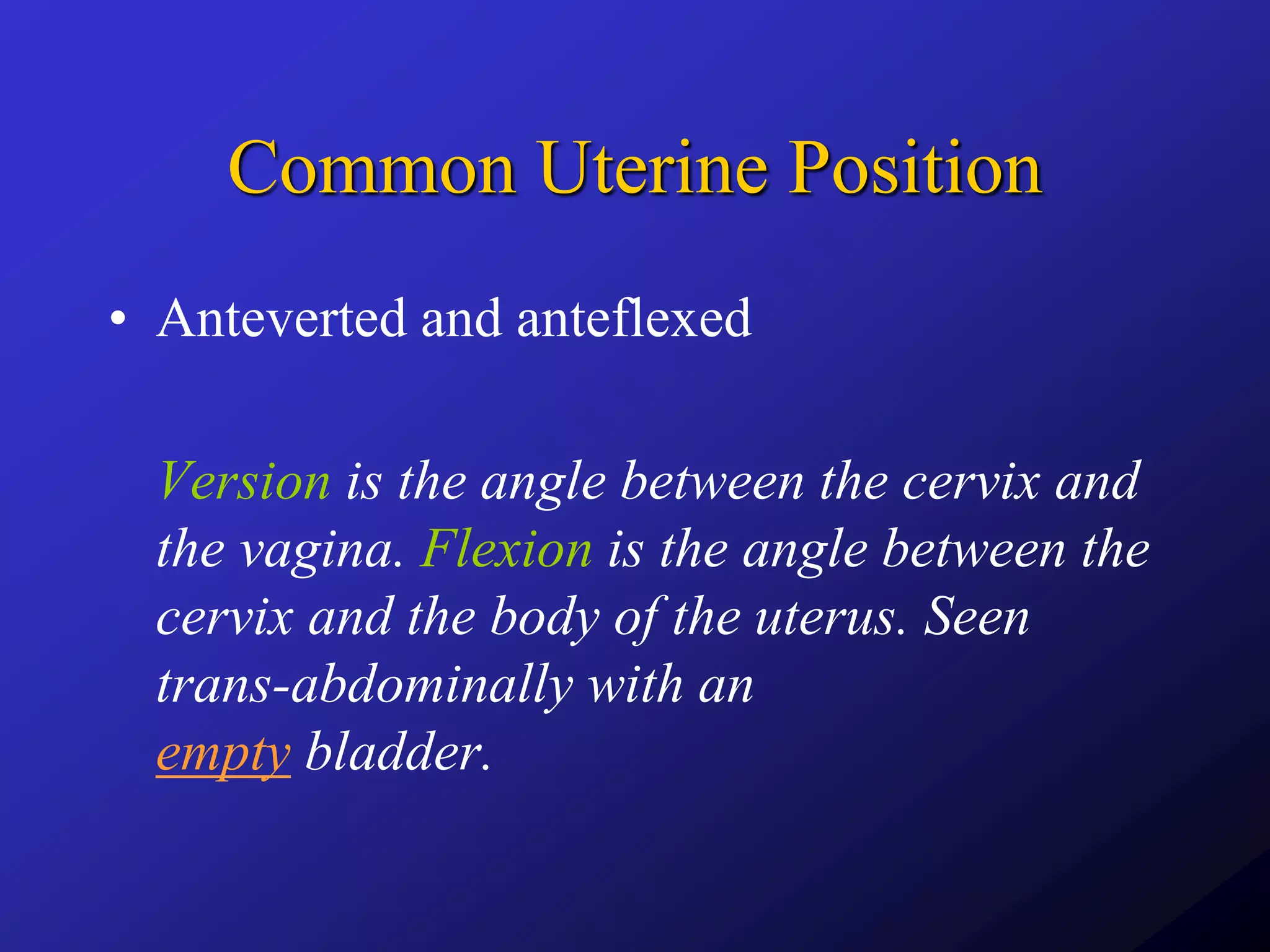 Common Uterine Position

• Anteverted and anteflexed

Version is the angle between the cervix and the vagina. Flexion is the angle between the cervix and the body of the uterus. Seen trans-abdominally with an empty bladder.